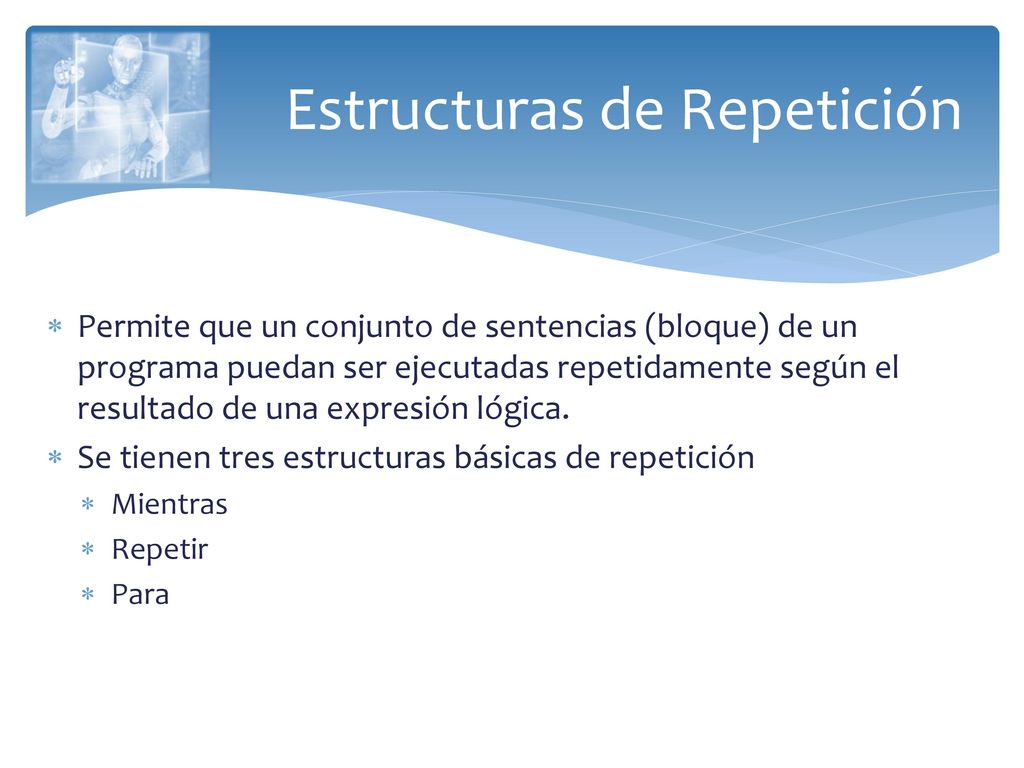 Estructuras de Repetición

* Permite que un conjunto de sentencias (bloque) de un programa puedan ser ejecutadas repetidamente según el resultado de una expresión lógica.
* Se tienen tres estructuras básicas de repetición
  * Mientras
  * Repetir
  * Para